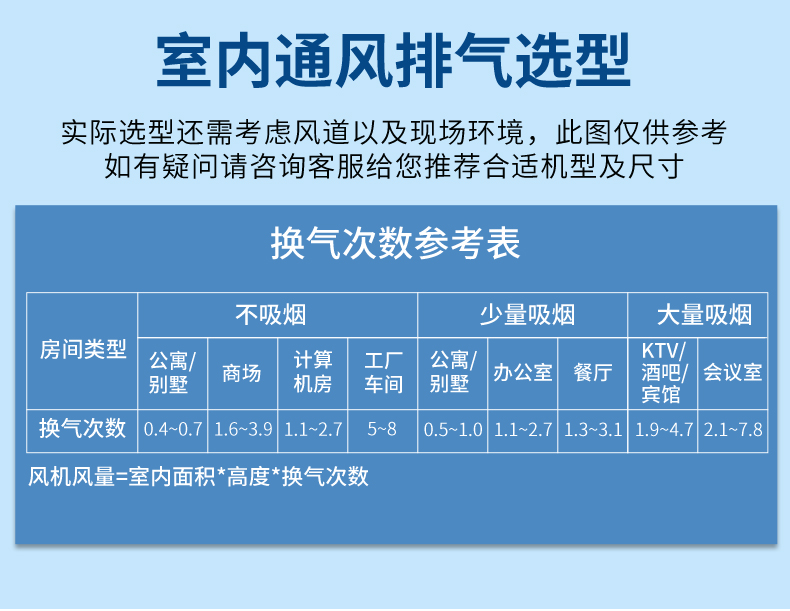 室内通风排气选型

实际选型还需考虑风道以及现场环境，此图仅供参考
如有疑问请咨询客服给您推荐合适机型及尺寸

换气次数参考表

| 房间类型 | 不吸烟 | | | | 少量吸烟 | | | 大量吸烟 | |
|---|---|---|---|---|---|---|---|---|---|
| | 公寓/别墅 | 商场 | 计算机房 | 工厂车间 | 公寓/别墅 | 办公室 | 餐厅 | KTV/酒吧/宾馆 | 会议室 |
| 换气次数 | 0.4~0.7 | 1.6~3.9 | 1.1~2.7 | 5~8 | 0.5~1.0 | 1.1~2.7 | 1.3~3.1 | 1.9~4.7 | 2.1~7.8 |

风机风量=室内面积*高度*换气次数